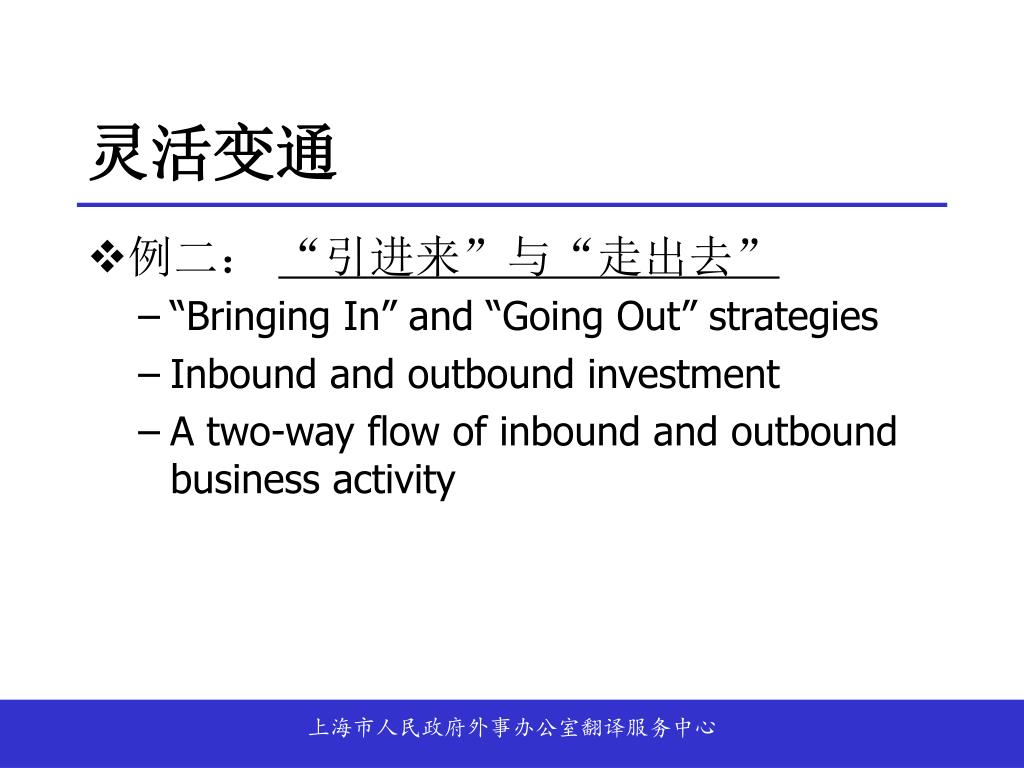 灵活变通

❖例二： “引进来”与“走出去”

– “Bringing In” and “Going Out” strategies

– Inbound and outbound investment

– A two-way flow of inbound and outbound business activity

上海市人民政府外事办公室翻译服务中心